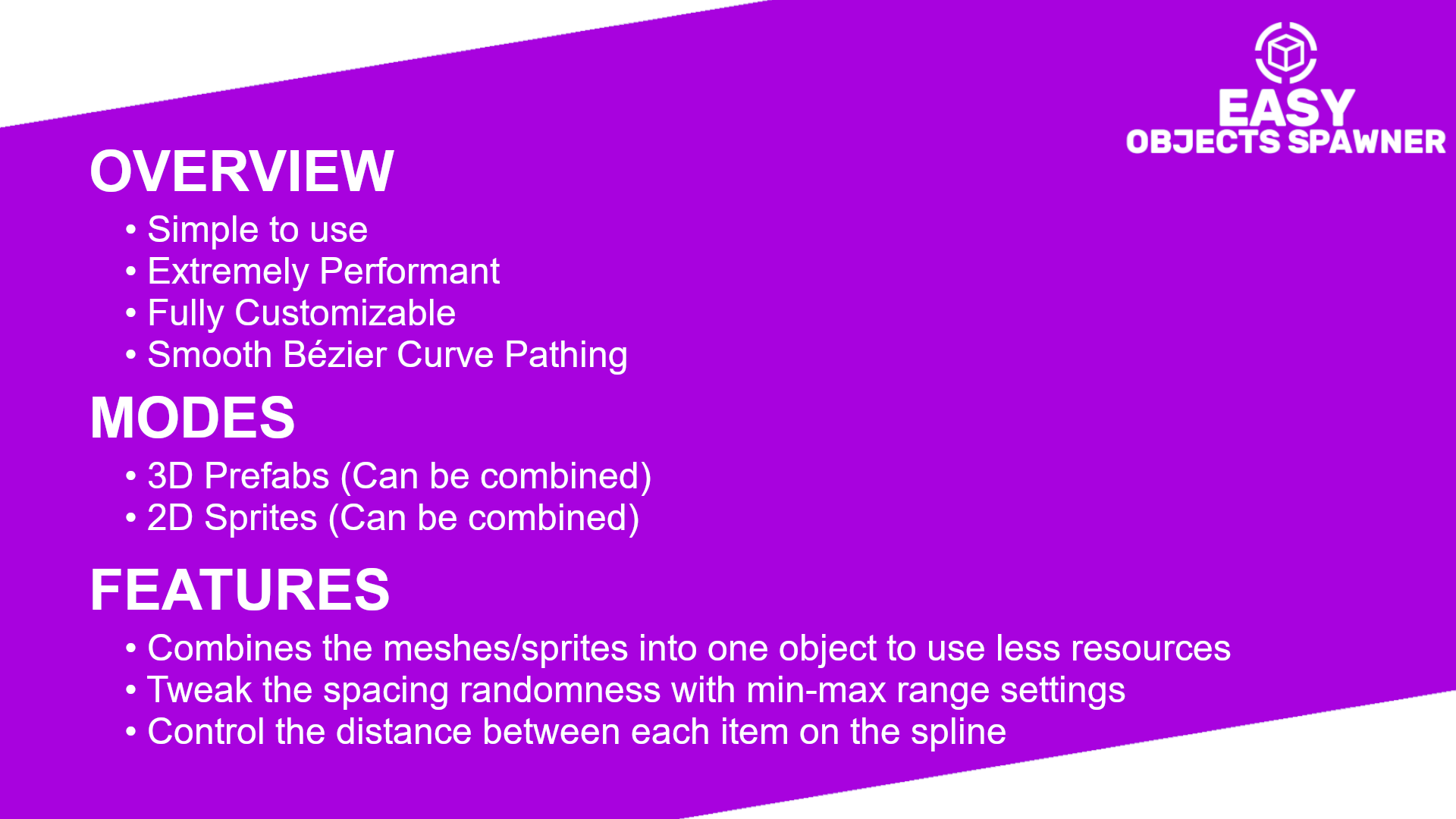 EASY
OBJECTS SPAWNER

OVERVIEW

• Simple to use
• Extremely Performant
• Fully Customizable
• Smooth Bézier Curve Pathing

MODES

• 3D Prefabs (Can be combined)
• 2D Sprites (Can be combined)

FEATURES

• Combines the meshes/sprites into one object to use less resources
• Tweak the spacing randomness with min-max range settings
• Control the distance between each item on the spline